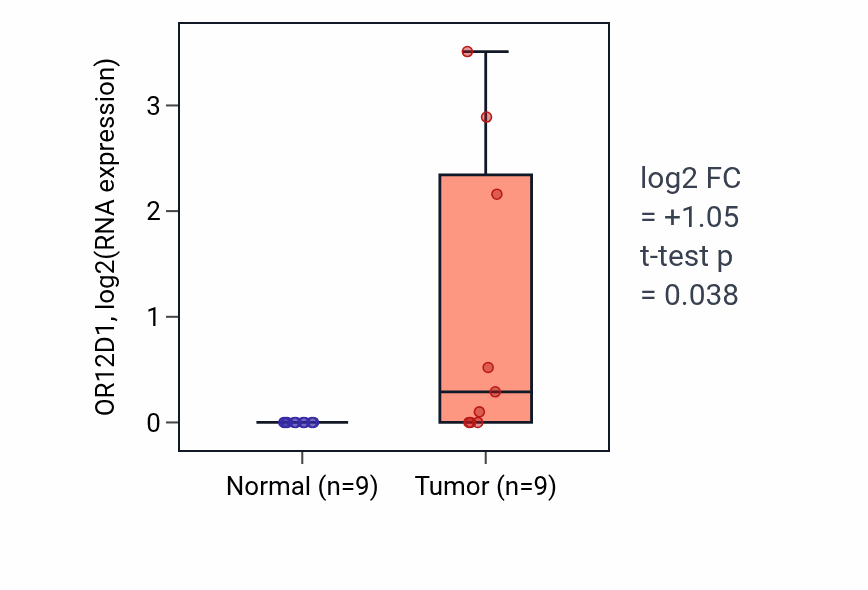 OR12D1, log2(RNA expression)

3
2
1
0

Normal (n=9)
Tumor (n=9)

log2 FC
= +1.05
t-test p
= 0.038